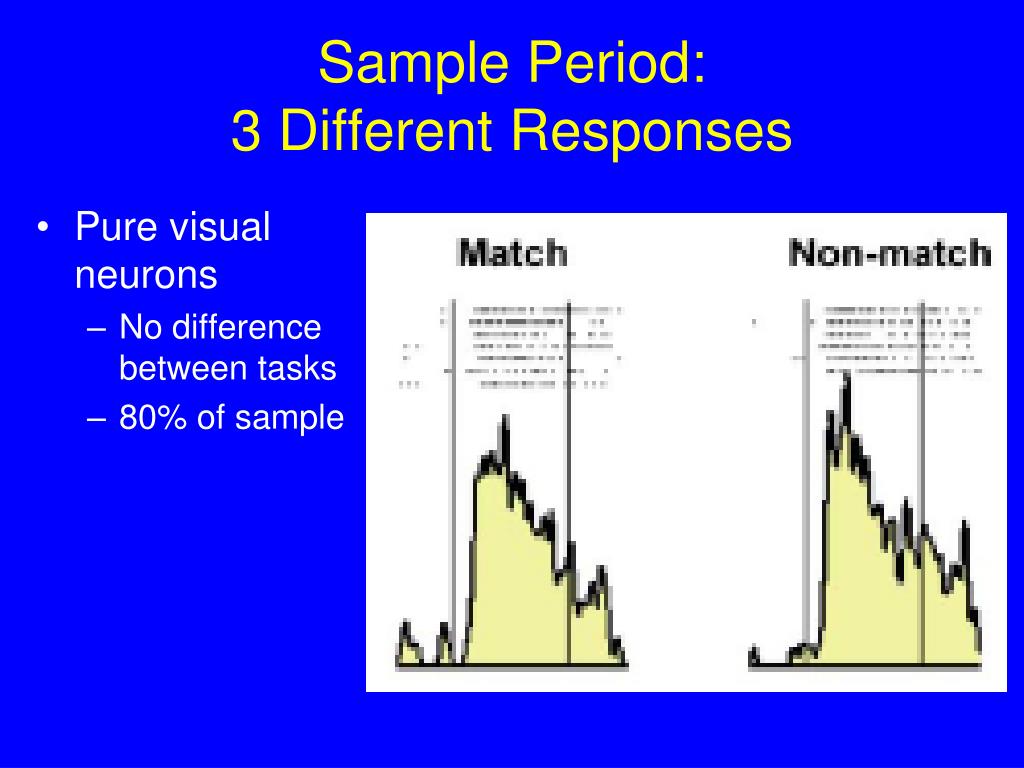 Sample Period:
3 Different Responses

• Pure visual neurons
– No difference between tasks
– 80% of sample

Match

Non-match